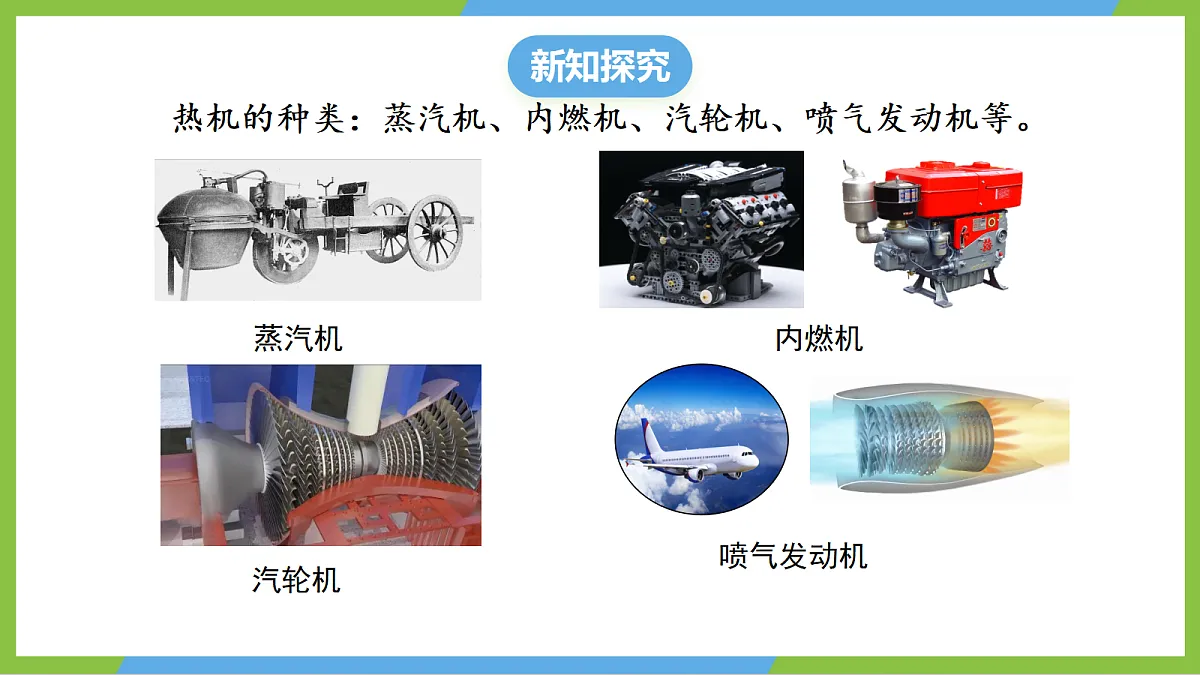 新知探究

热机的种类：蒸汽机、内燃机、汽轮机、喷气发动机等。

蒸汽机

内燃机

汽轮机

喷气发动机